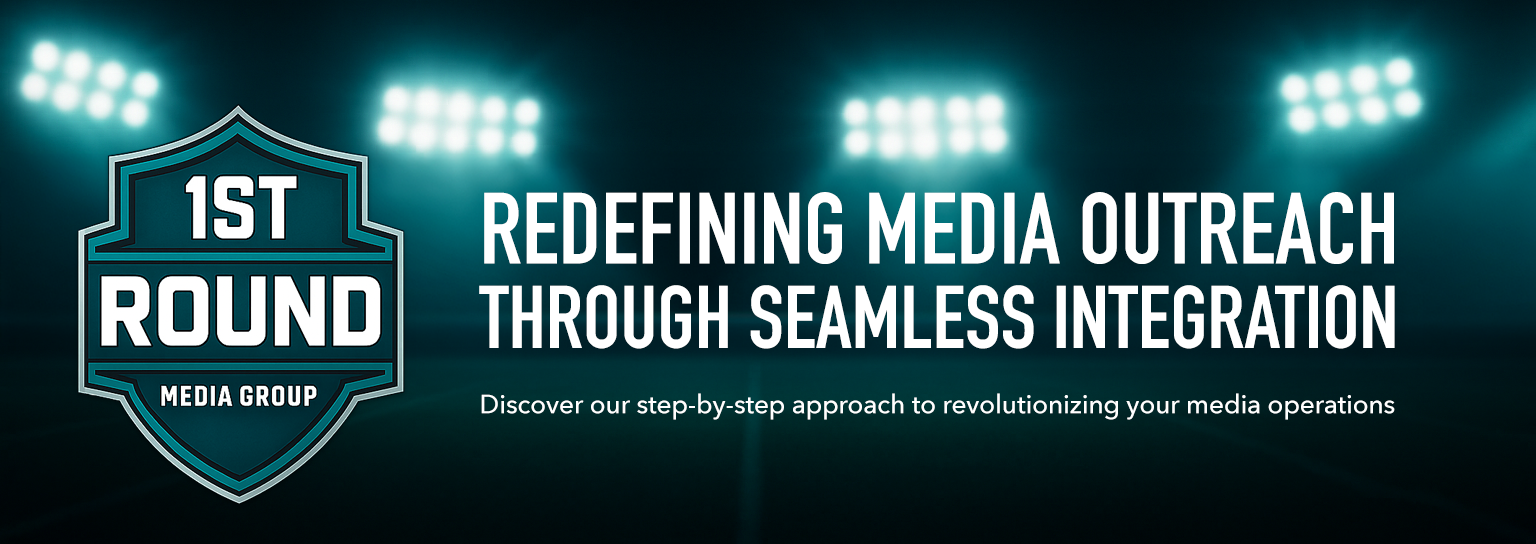 1ST
ROUND
MEDIA GROUP

REDEFINING MEDIA OUTREACH THROUGH SEAMLESS INTEGRATION

Discover our step-by-step approach to revolutionizing your media operations